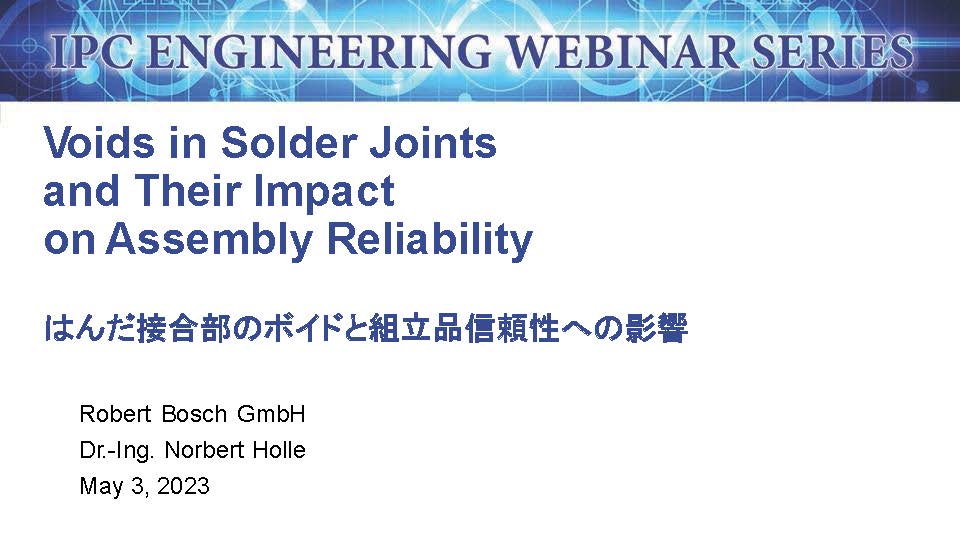 IPC ENGINEERING WEBINAR SERIES

Voids in Solder Joints and Their Impact on Assembly Reliability

はんだ接合部のボイドと組立品信頼性への影響

Robert Bosch GmbH
Dr.-Ing. Norbert Holle
May 3, 2023